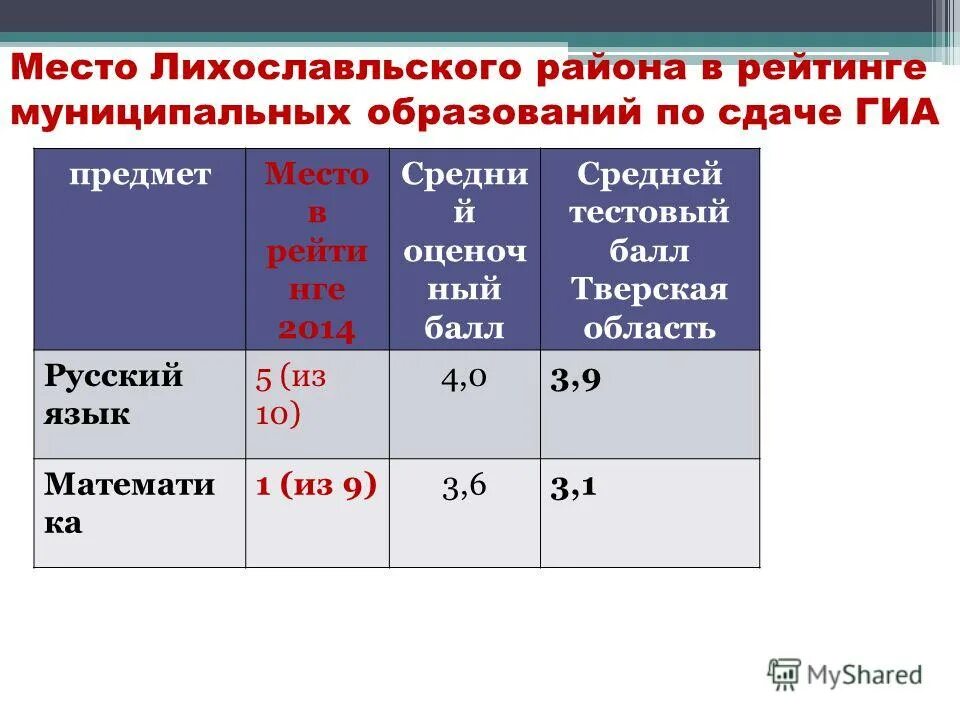 Место Лихославльского района в рейтинге муниципальных образований по сдаче ГИА

| предмет | Место в рейтинге 2014 | Средний оценочный балл | Средней тестовый балл Тверская область |
|---|---|---|---|
| Русский язык | 5 (из 10) | 4,0 | 3,9 |
| Математика | 1 (из 9) | 3,6 | 3,1 |

MyShared